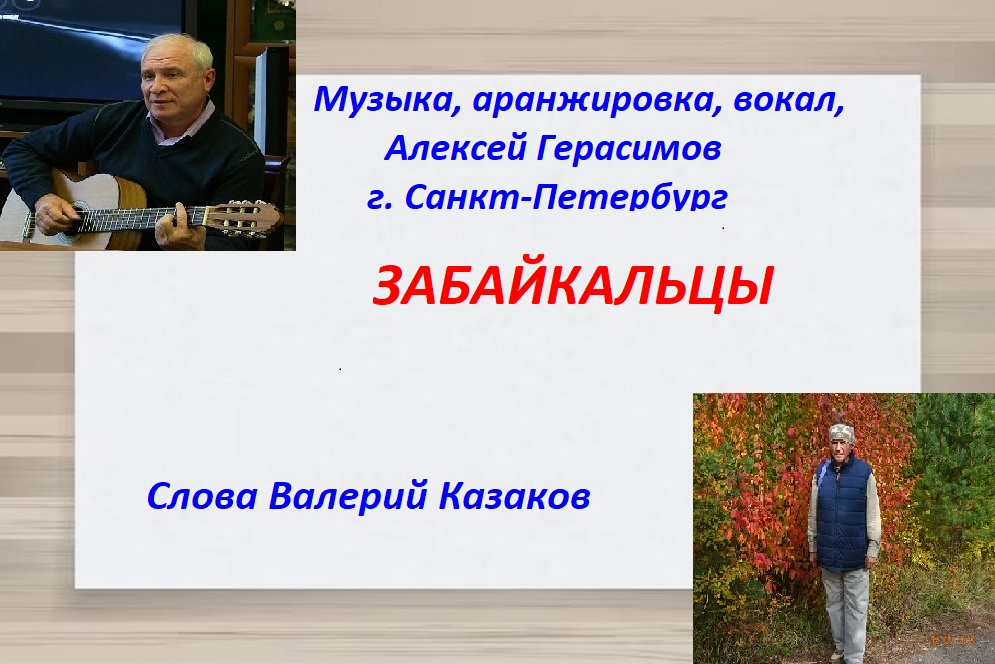 Музыка, аранжировка, вокал,
Алексей Герасимов
г. Санкт-Петербург

ЗАБАЙКАЛЬЦЫ

Слова Валерий Казаков